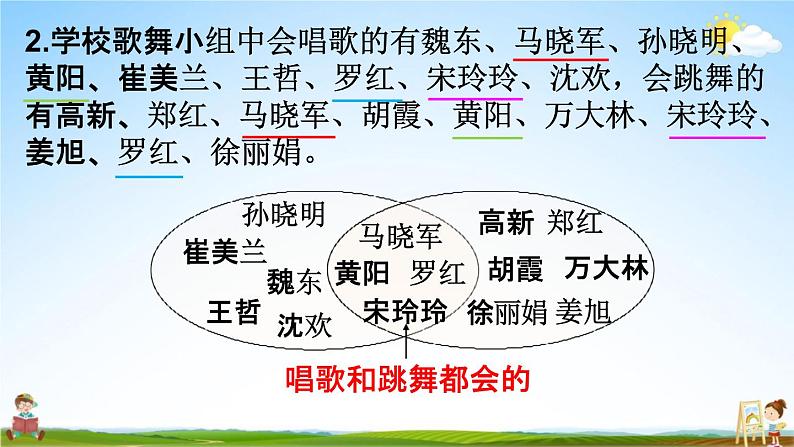 2.学校歌舞小组中会唱歌的有魏东、马晓军、孙晓明、黄阳、崔美兰、王哲、罗红、宋玲玲、沈欢，会跳舞的有高新、郑红、马晓军、胡霞、黄阳、万大林、宋玲玲、姜旭、罗红、徐丽娟。

孙晓明
崔美兰
魏东
王哲
沈欢
马晓军
黄阳 罗红
宋玲玲
高新 郑红
胡霞 万大林
徐丽娟 姜旭

唱歌和跳舞都会的